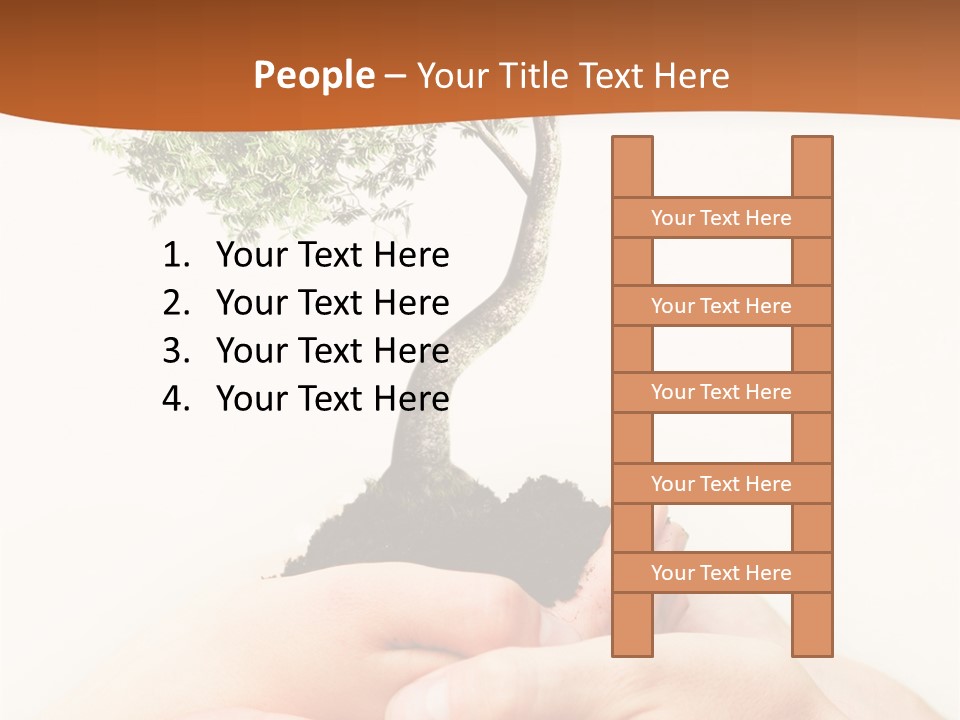 People – Your Title Text Here

1. Your Text Here
2. Your Text Here
3. Your Text Here
4. Your Text Here

Your Text Here

Your Text Here

Your Text Here

Your Text Here

Your Text Here